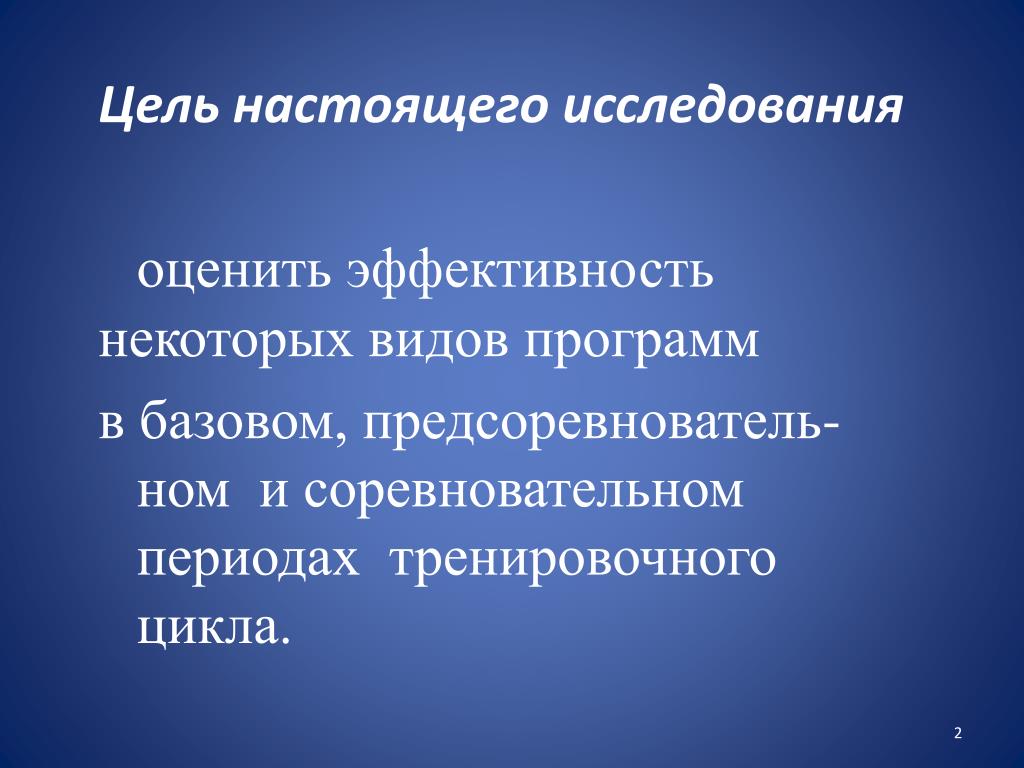 Цель настоящего исследования

оценить эффективность некоторых видов программ

в базовом, предсоревновательном и соревновательном периодах тренировочного цикла.

2